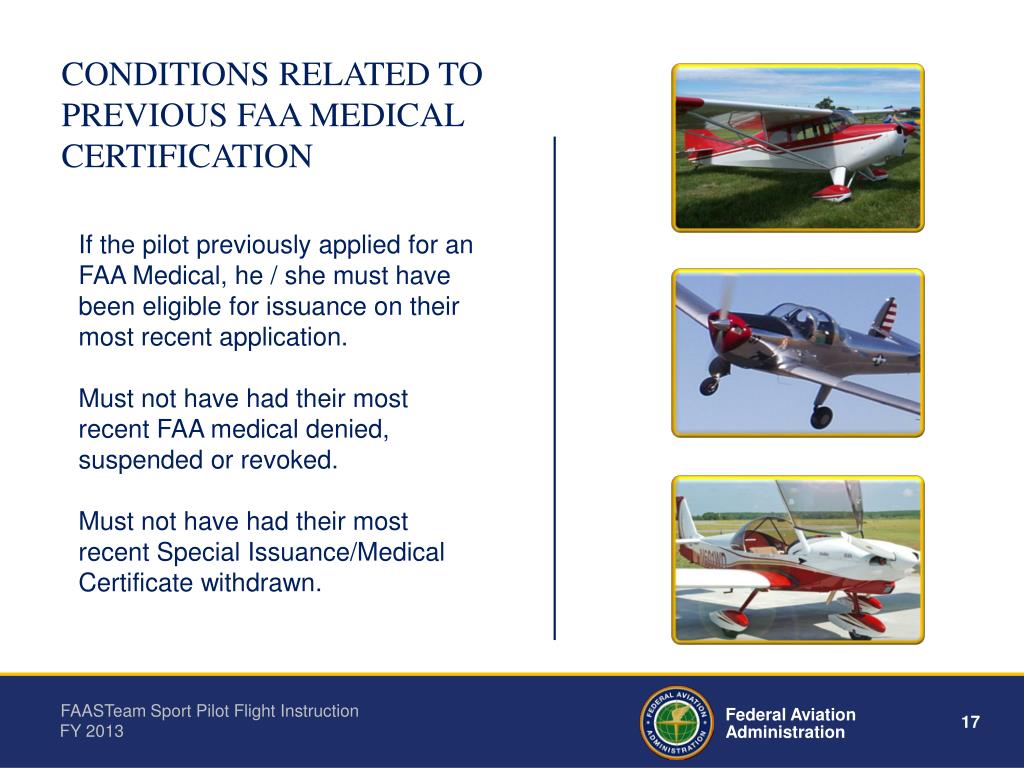 CONDITIONS RELATED TO PREVIOUS FAA MEDICAL CERTIFICATION

If the pilot previously applied for an FAA Medical, he / she must have been eligible for issuance on their most recent application.

Must not have had their most recent FAA medical denied, suspended or revoked.

Must not have had their most recent Special Issuance/Medical Certificate withdrawn.

FAASTeam Sport Pilot Flight Instruction
FY 2013

FEDERAL AVIATION ADMINISTRATION

Federal Aviation Administration

17